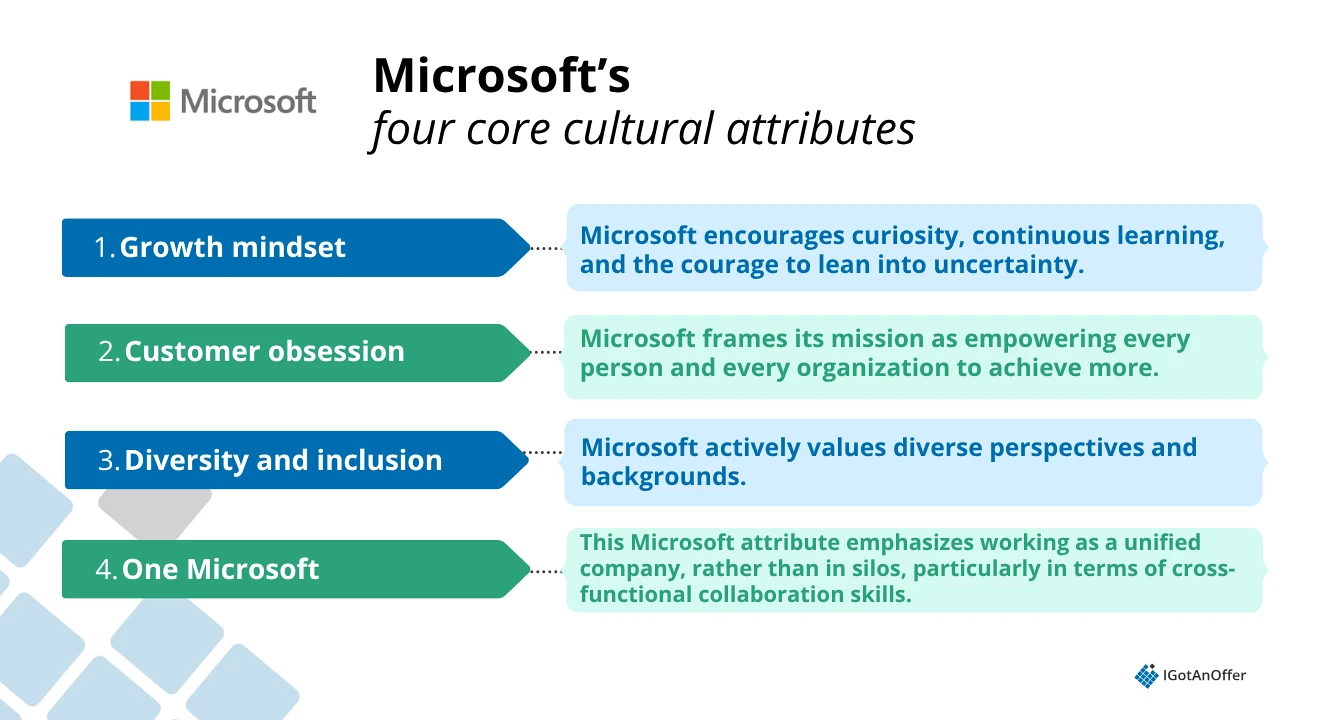 Microsoft

Microsoft's
four core cultural attributes

1. Growth mindset

Microsoft encourages curiosity, continuous learning, and the courage to lean into uncertainty.

2. Customer obsession

Microsoft frames its mission as empowering every person and every organization to achieve more.

3. Diversity and inclusion

Microsoft actively values diverse perspectives and backgrounds.

4. One Microsoft

This Microsoft attribute emphasizes working as a unified company, rather than in silos, particularly in terms of cross-functional collaboration skills.

IGotAnOffer